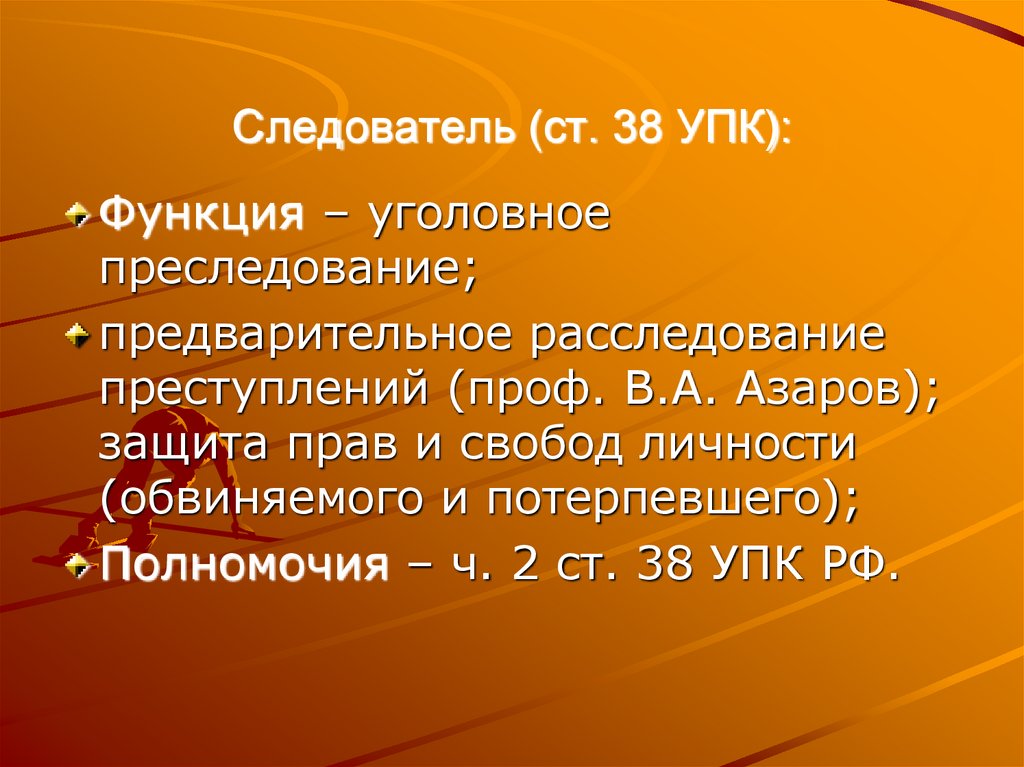 Следователь (ст. 38 УПК):

Функция – уголовное преследование;

предварительное расследование преступлений (проф. В.А. Азаров); защита прав и свобод личности (обвиняемого и потерпевшего);

Полномочия – ч. 2 ст. 38 УПК РФ.